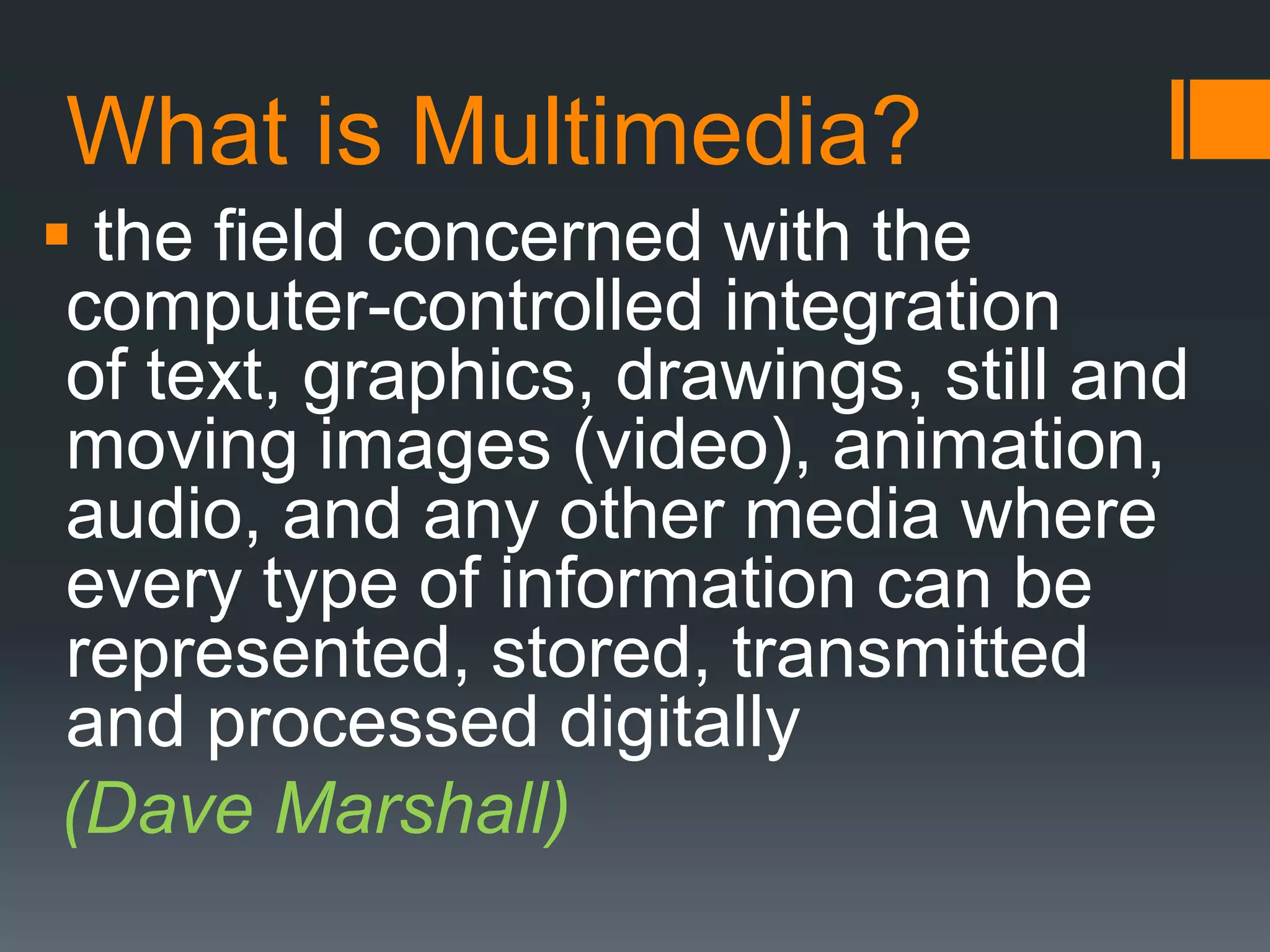 What is Multimedia?

▪ the field concerned with the computer-controlled integration of text, graphics, drawings, still and moving images (video), animation, audio, and any other media where every type of information can be represented, stored, transmitted and processed digitally

(Dave Marshall)